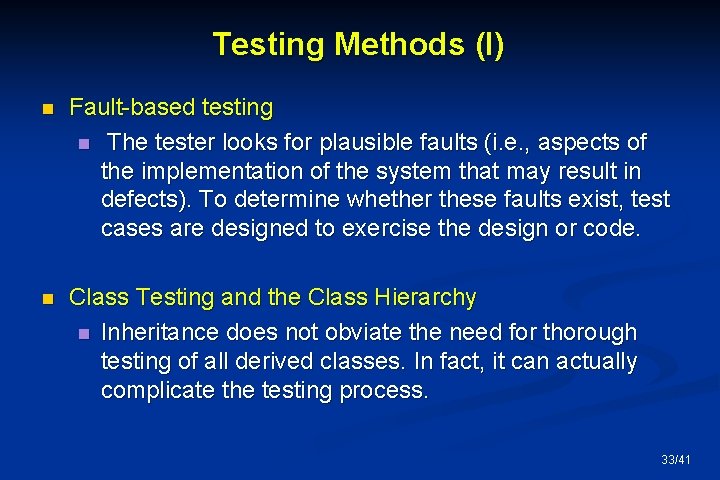 Testing Methods (I)

Fault-based testing

The tester looks for plausible faults (i.e., aspects of the implementation of the system that may result in defects). To determine whether these faults exist, test cases are designed to exercise the design or code.

Class Testing and the Class Hierarchy

Inheritance does not obviate the need for thorough testing of all derived classes. In fact, it can actually complicate the testing process.

33/41